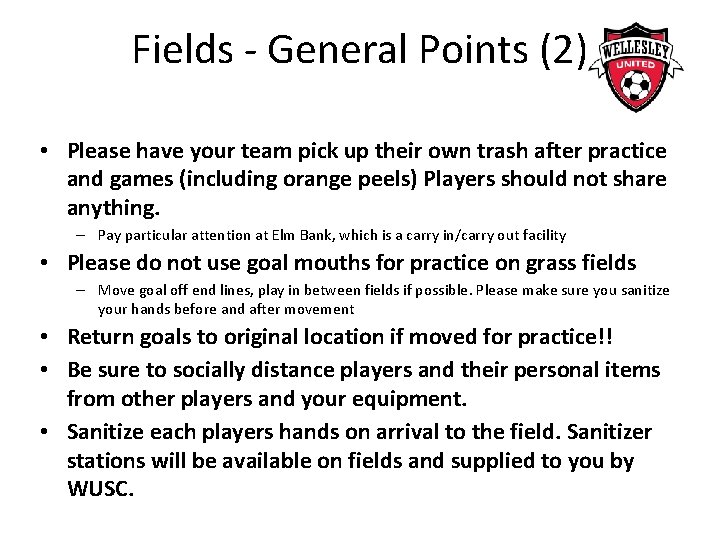 Fields - General Points (2)

WELLESLEY
UNITED

• Please have your team pick up their own trash after practice and games (including orange peels) Players should not share anything.
- Pay particular attention at Elm Bank, which is a carry in/carry out facility
• Please do not use goal mouths for practice on grass fields
- Move goal off end lines, play in between fields if possible. Please make sure you sanitize your hands before and after movement
• Return goals to original location if moved for practice!!
• Be sure to socially distance players and their personal items from other players and your equipment.
• Sanitize each players hands on arrival to the field. Sanitizer stations will be available on fields and supplied to you by WUSC.